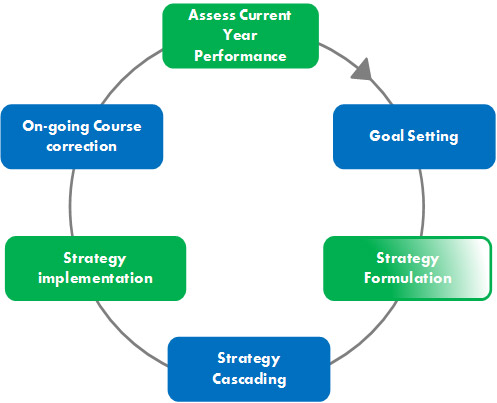 Assess Current Year Performance

Goal Setting

Strategy Formulation

Strategy Cascading

Strategy implementation

On-going Course correction